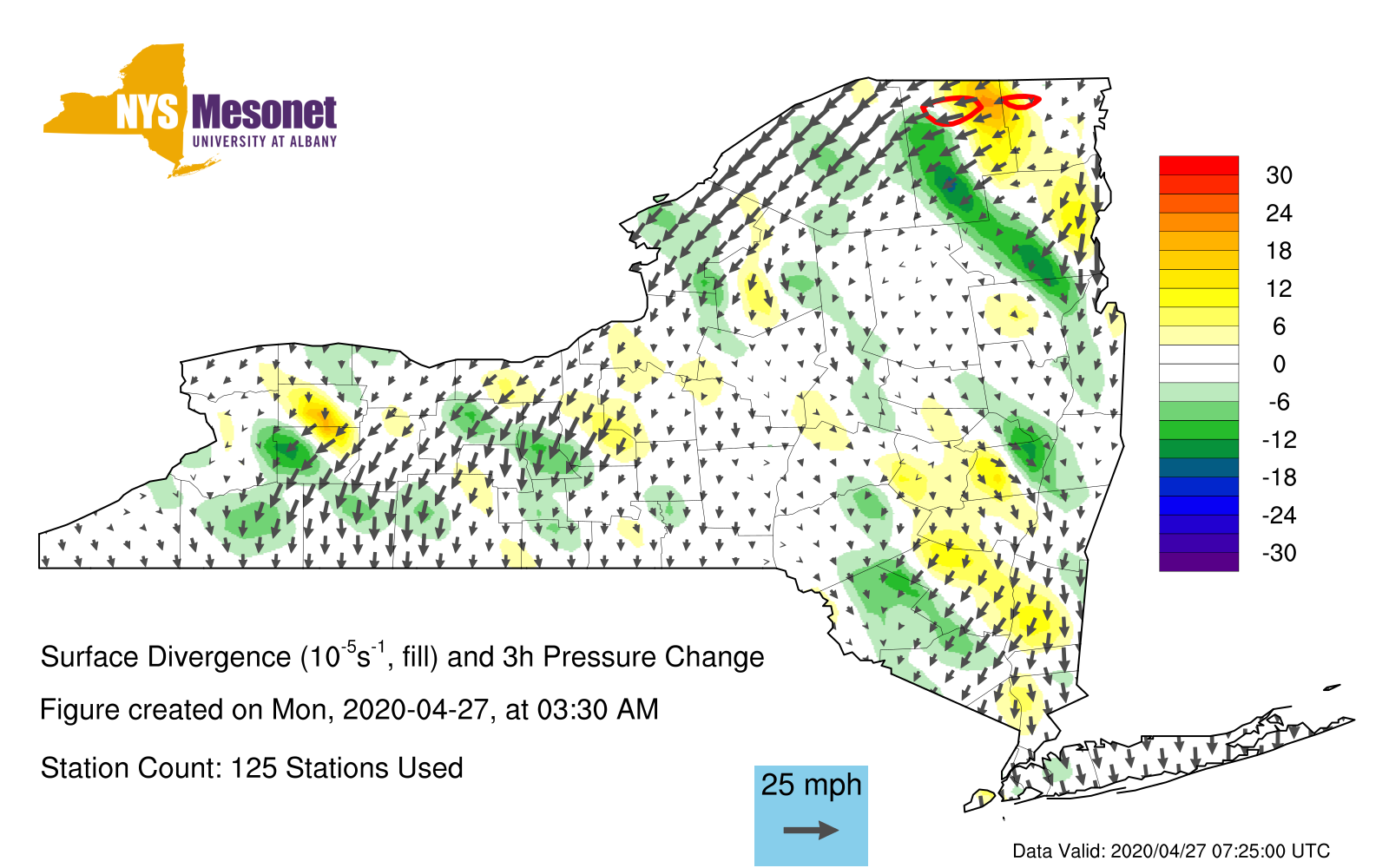 NYS Mesonet
UNIVERSITY AT ALBANY

30
24
18
12
6
0
-6
-12
-18
-24
-30

Surface Divergence ($10^{-5}s^{-1}$, fill) and 3h Pressure Change

Figure created on Mon, 2020-04-27, at 03:30 AM

Station Count: 125 Stations Used

25 mph

Data Valid: 2020/04/27 07:25:00 UTC